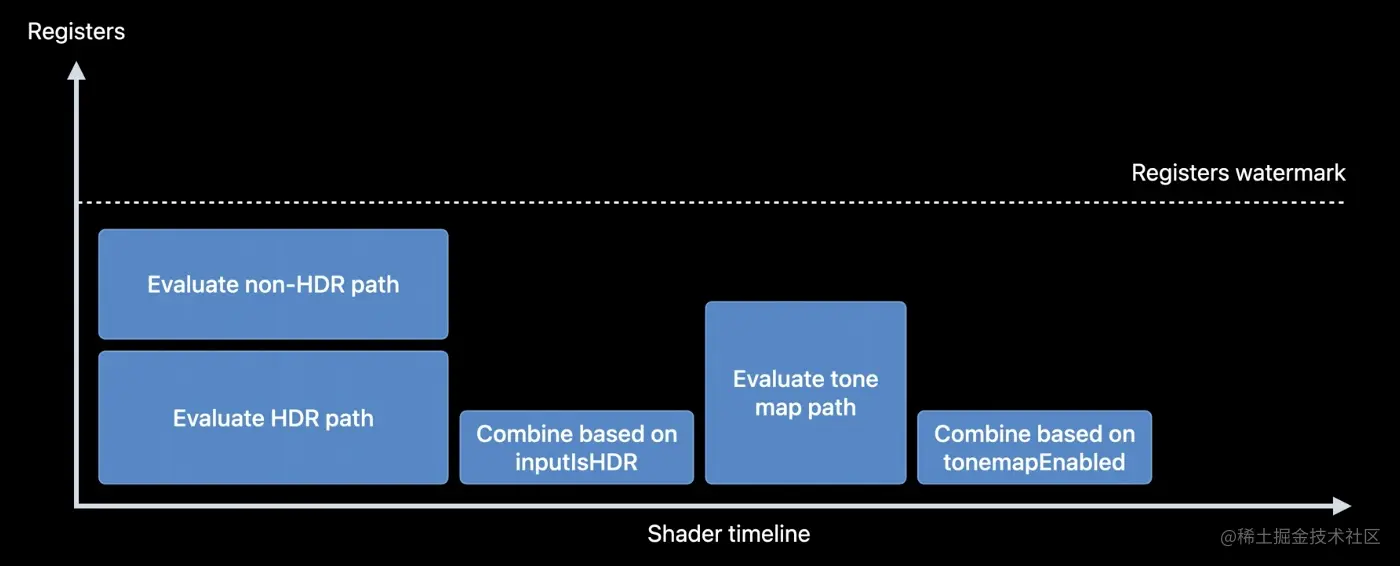 Registers

Registers watermark

Evaluate non-HDR path

Evaluate HDR path

Combine based on inputIsHDR

Evaluate tone map path

Combine based on tonemapEnabled

Shader timeline

@稀土掘金技术社区